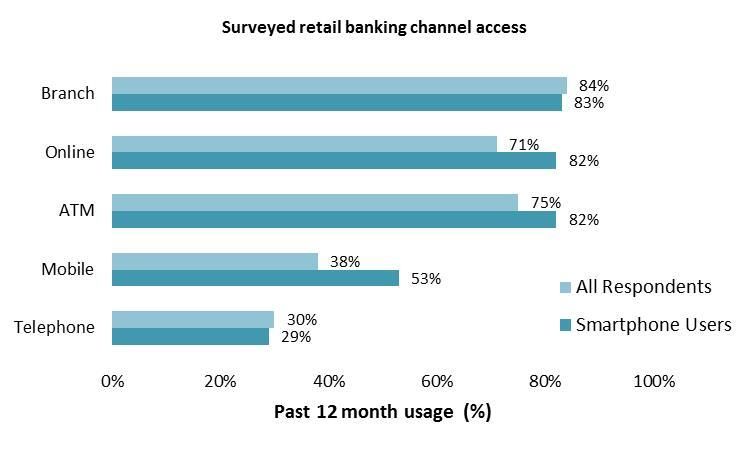 Surveyed retail banking channel access

Branch 84% 83%

Online 71% 82%

ATM 75% 82%

Mobile 38% 53%

Telephone 30% 29%

All Respondents

Smartphone Users

0% 20% 40% 60% 80% 100%

Past 12 month usage (%)